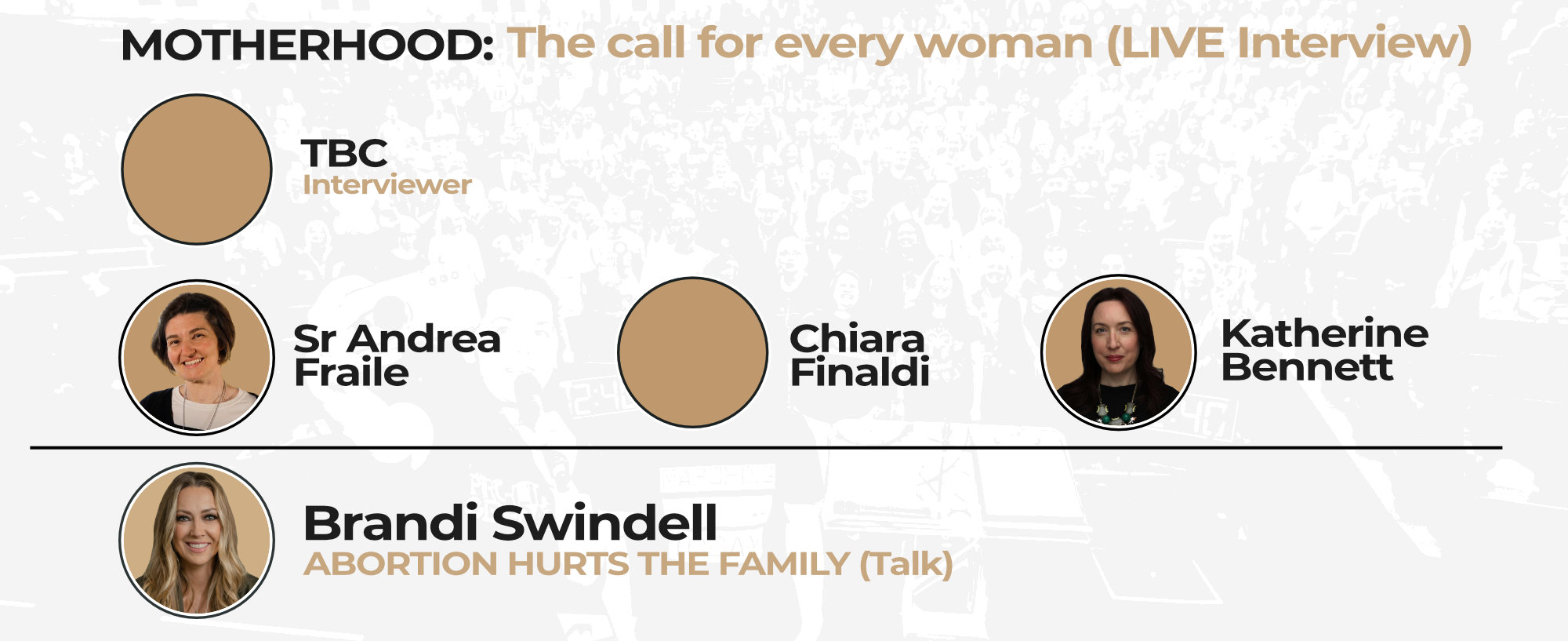 MOTHERHOOD: The call for every woman (LIVE Interview)

TBC
Interviewer

Sr Andrea Fraile

Chiara Finaldi

Katherine Bennett

Brandi Swindell
ABORTION HURTS THE FAMILY (Talk)